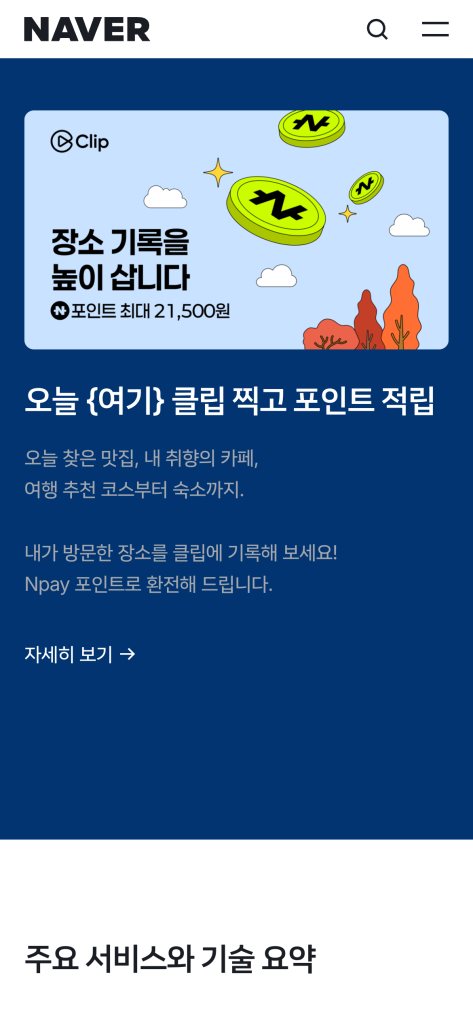 NAVER

Clip

장소 기록을
높이 삽니다
포인트 최대 21,500원

오늘 {여기} 클립 찍고 포인트 적립

오늘 찾은 맛집, 내 취향의 카페,
여행 추천 코스부터 숙소까지.

내가 방문한 장소를 클립에 기록해 보세요!
Npay 포인트로 환전해 드립니다.

자세히 보기 →

주요 서비스와 기술 요약